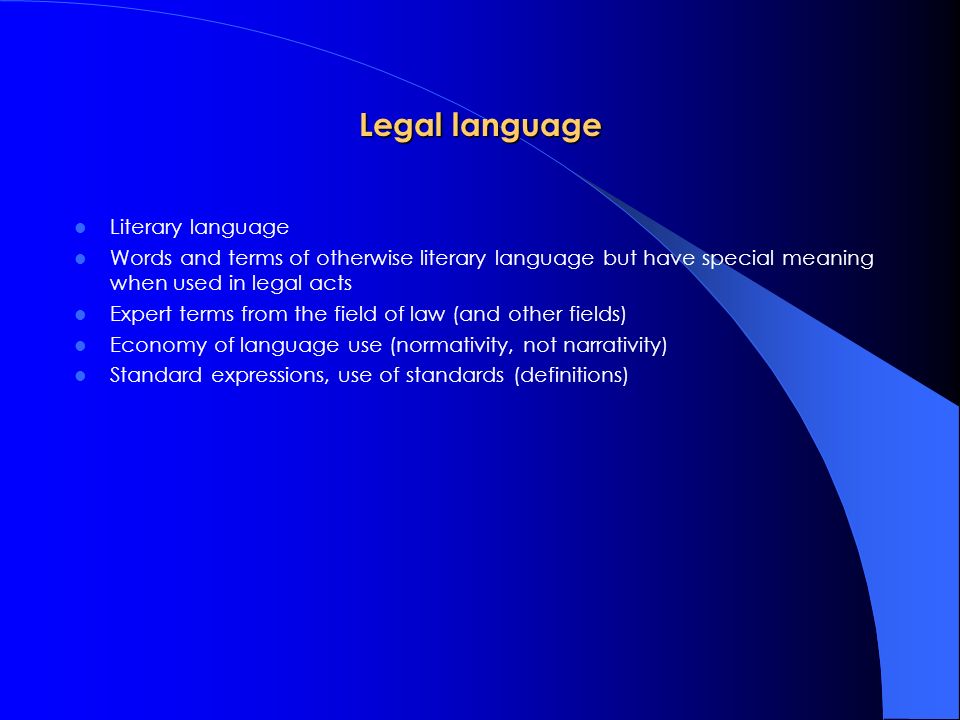 Legal language

- Literary language
- Words and terms of otherwise literary language but have special meaning when used in legal acts
- Expert terms from the field of law (and other fields)
- Economy of language use (normativity, not narrativity)
- Standard expressions, use of standards (definitions)